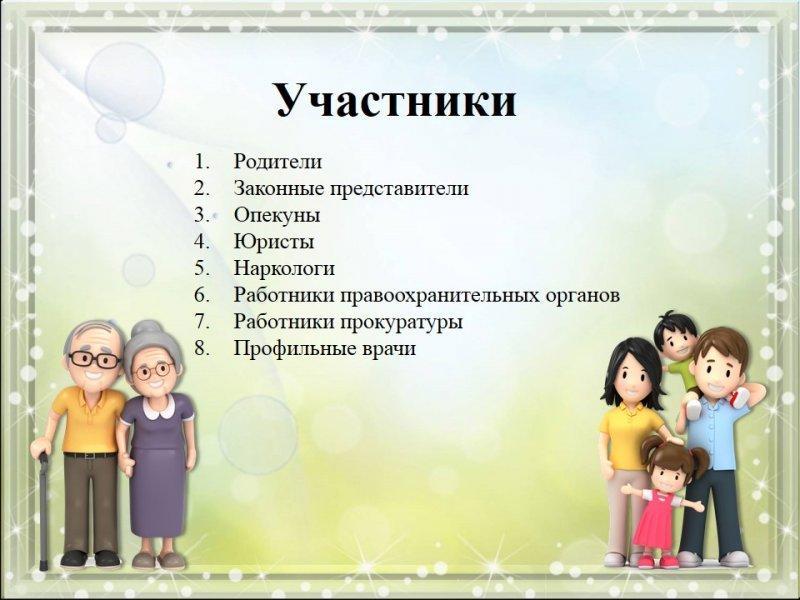 Участники

1. Родители
2. Законные представители
3. Опекуны
4. Юристы
5. Наркологи
6. Работники правоохранительных органов
7. Работники прокуратуры
8. Профильные врачи